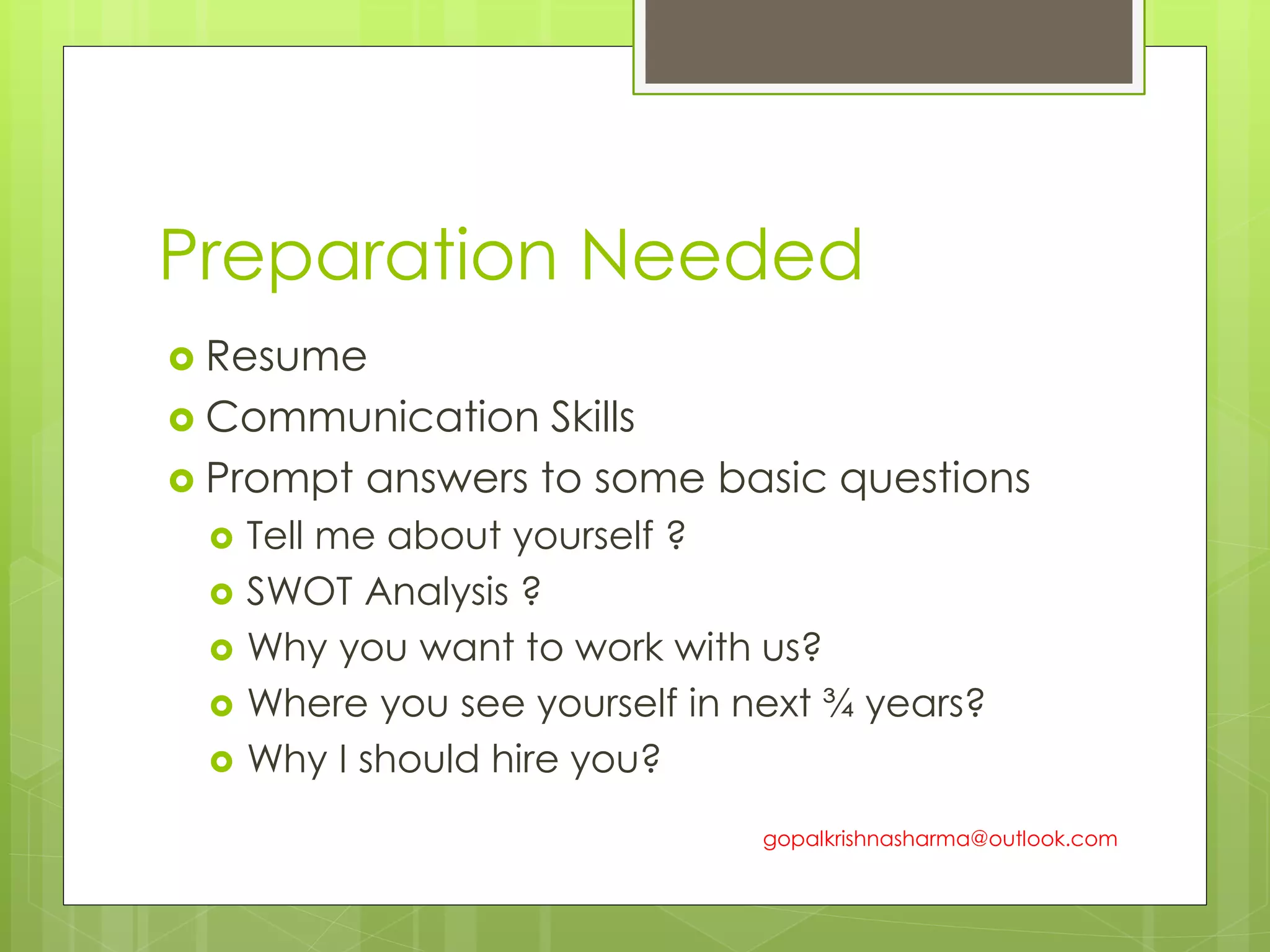 Preparation Needed

Resume
Communication Skills
Prompt answers to some basic questions
Tell me about yourself ?
SWOT Analysis ?
Why you want to work with us?
Where you see yourself in next ¾ years?
Why I should hire you?

gopalkrishnasharma@outlook.com